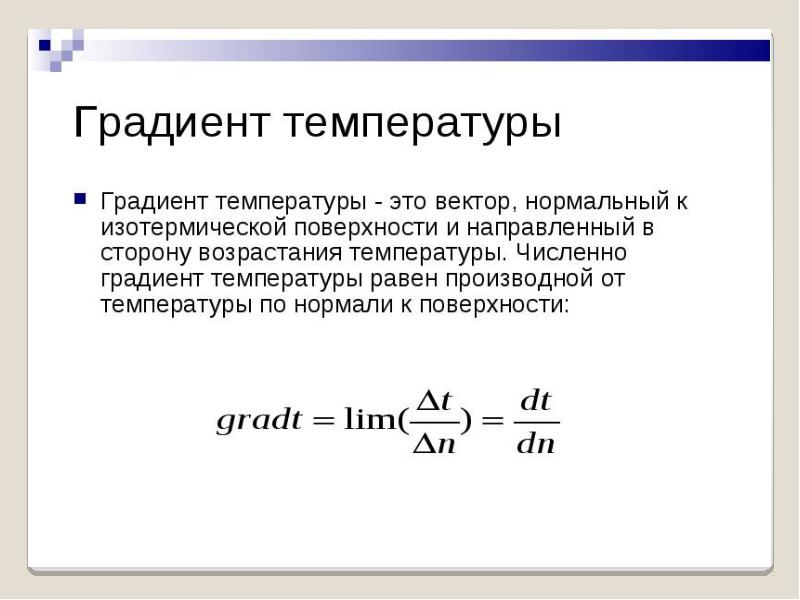 Градиент температуры

Градиент температуры - это вектор, нормальный к изотермической поверхности и направленный в сторону возрастания температуры. Численно градиент температуры равен производной от температуры по нормали к поверхности:

$gradt = \lim(\frac{\Delta t}{\Delta n}) = \frac{dt}{dn}$